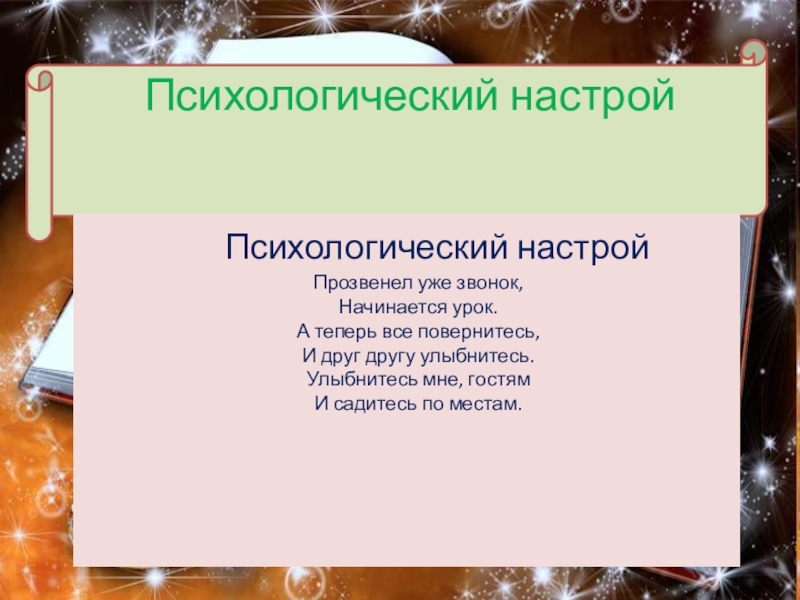 Психологический настрой

Психологический настрой

Прозвенел уже звонок,
Начинается урок.
А теперь все повернитесь,
И друг другу улыбнитесь.
Улыбнитесь мне, гостям
И садитесь по местам.